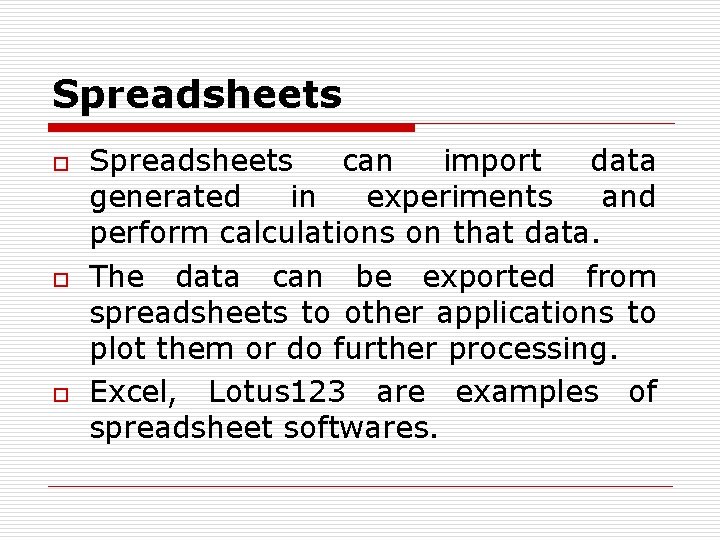 Spreadsheets

Spreadsheets can import data generated in experiments and perform calculations on that data.

The data can be exported from spreadsheets to other applications to plot them or do further processing.

Excel, Lotus123 are examples of spreadsheet softwares.